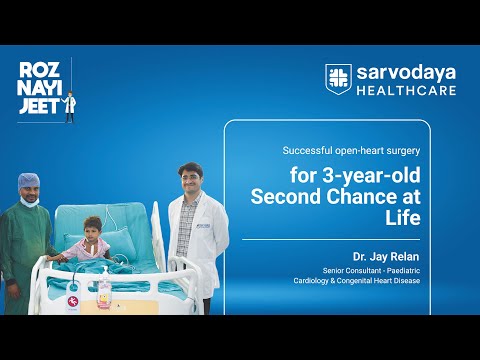 ROZ NAYI JEET

sarvodaya HEALTHCARE

Successful open-heart surgery

for 3-year-old Second Chance at Life

Dr. Jay Relan

Senior Consultant - Paediatric Cardiology & Congenital Heart Disease